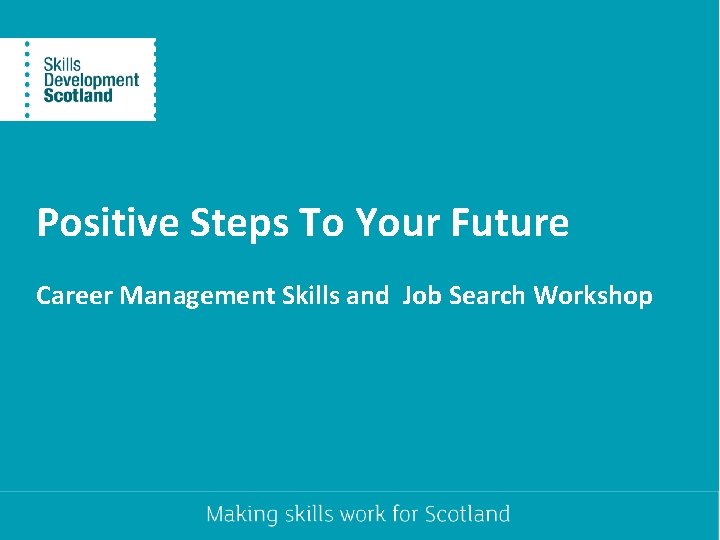 Skills
Development
Scotland

Positive Steps To Your Future

Career Management Skills and Job Search Workshop

Making skills work for Scotland